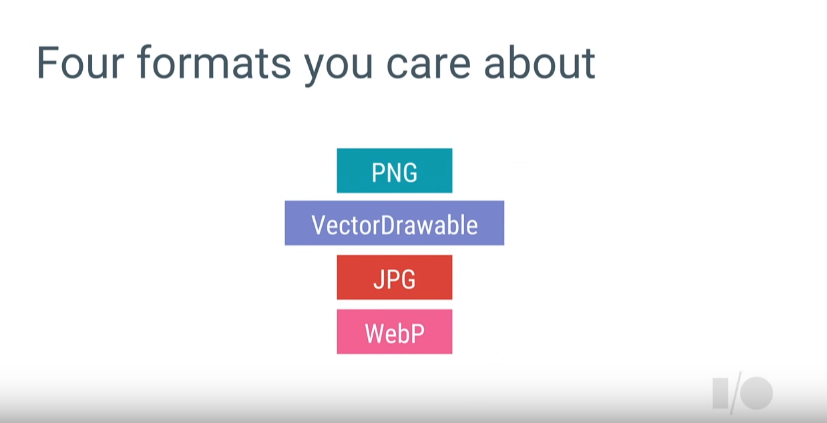 Four formats you care about

PNG

VectorDrawable

JPG

WebP